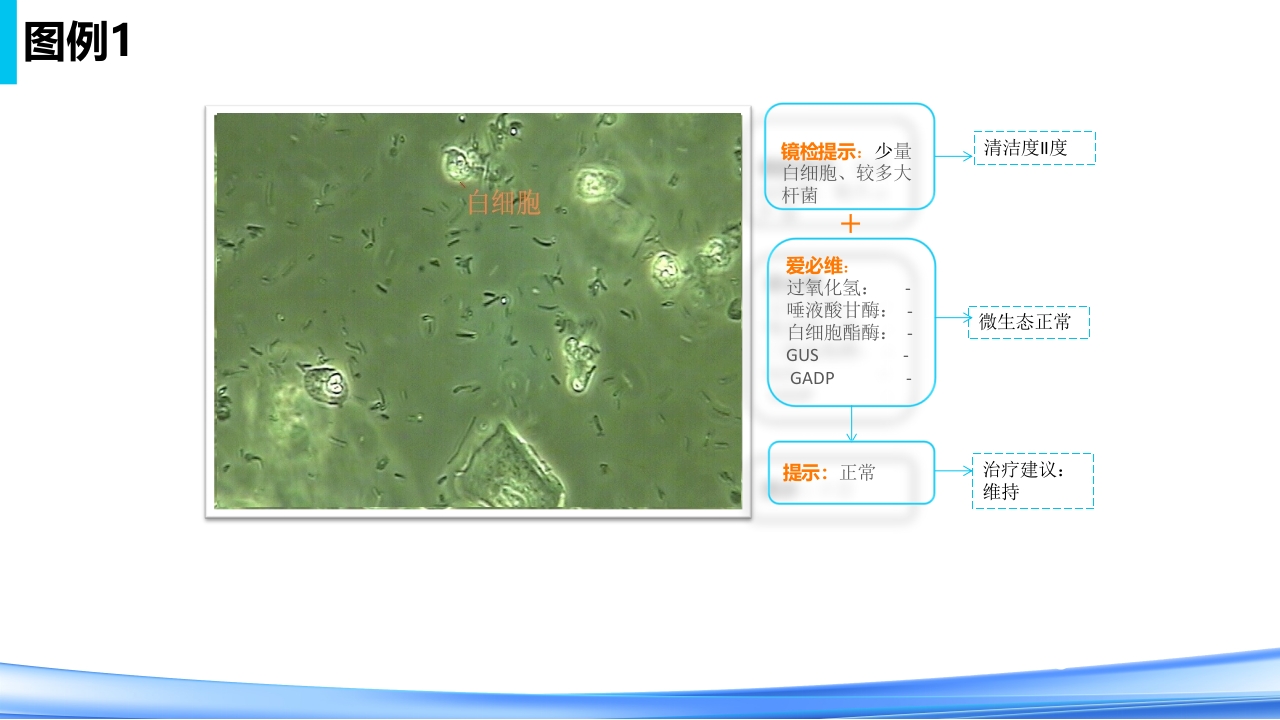 图例1

白细胞

镜检提示：少量白细胞、较多大杆菌

清洁度II度

+

爱必维：
过氧化氢： -
唾液酸甘酶： -
白细胞酯酶： -
GUS -
GADP -

微生态正常

提示：正常

治疗建议：维持